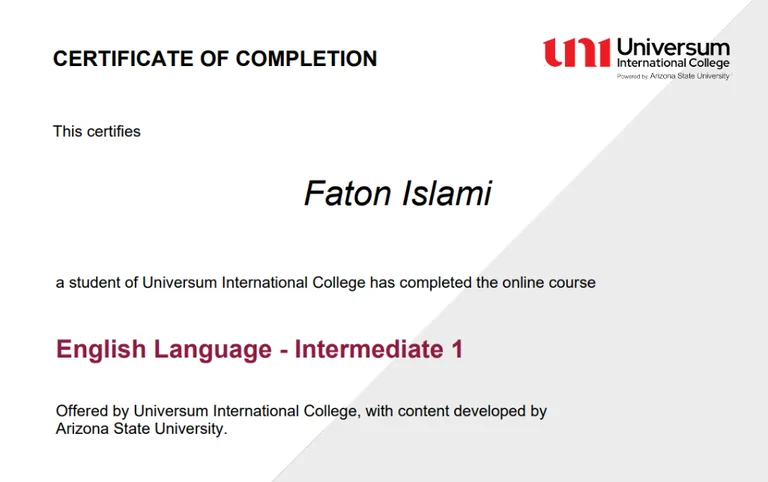 CERTIFICATE OF COMPLETION

uni Universum International College
Powered by Arizona State University

This certifies

Faton Islami

a student of Universum International College has completed the online course

English Language - Intermediate 1

Offered by Universum International College, with content developed by Arizona State University.